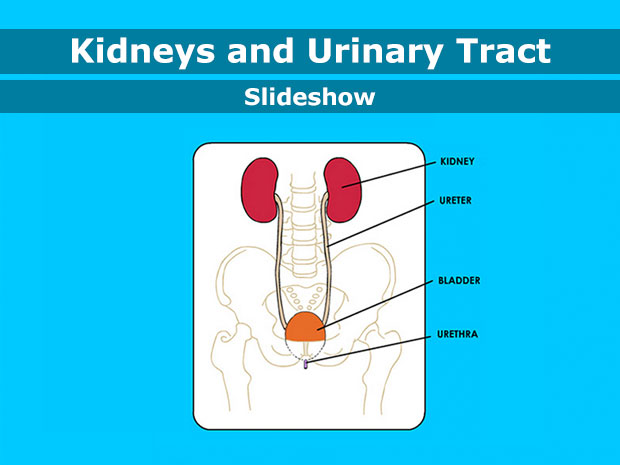 Kidneys and Urinary Tract

Slideshow

KIDNEY
URETER
BLADDER
URETHRA